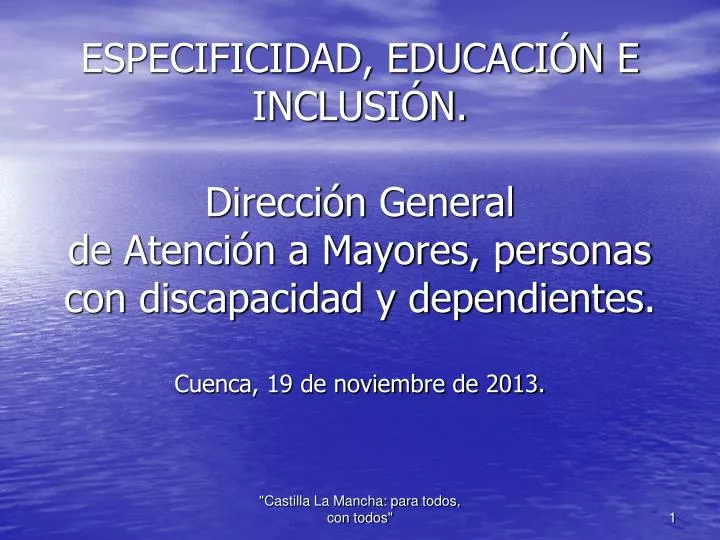 ESPECIFICIDAD, EDUCACIÓN E INCLUSIÓN.

Dirección General
de Atención a Mayores, personas con discapacidad y dependientes.

Cuenca, 19 de noviembre de 2013.

"Castilla La Mancha: para todos, con todos"

1